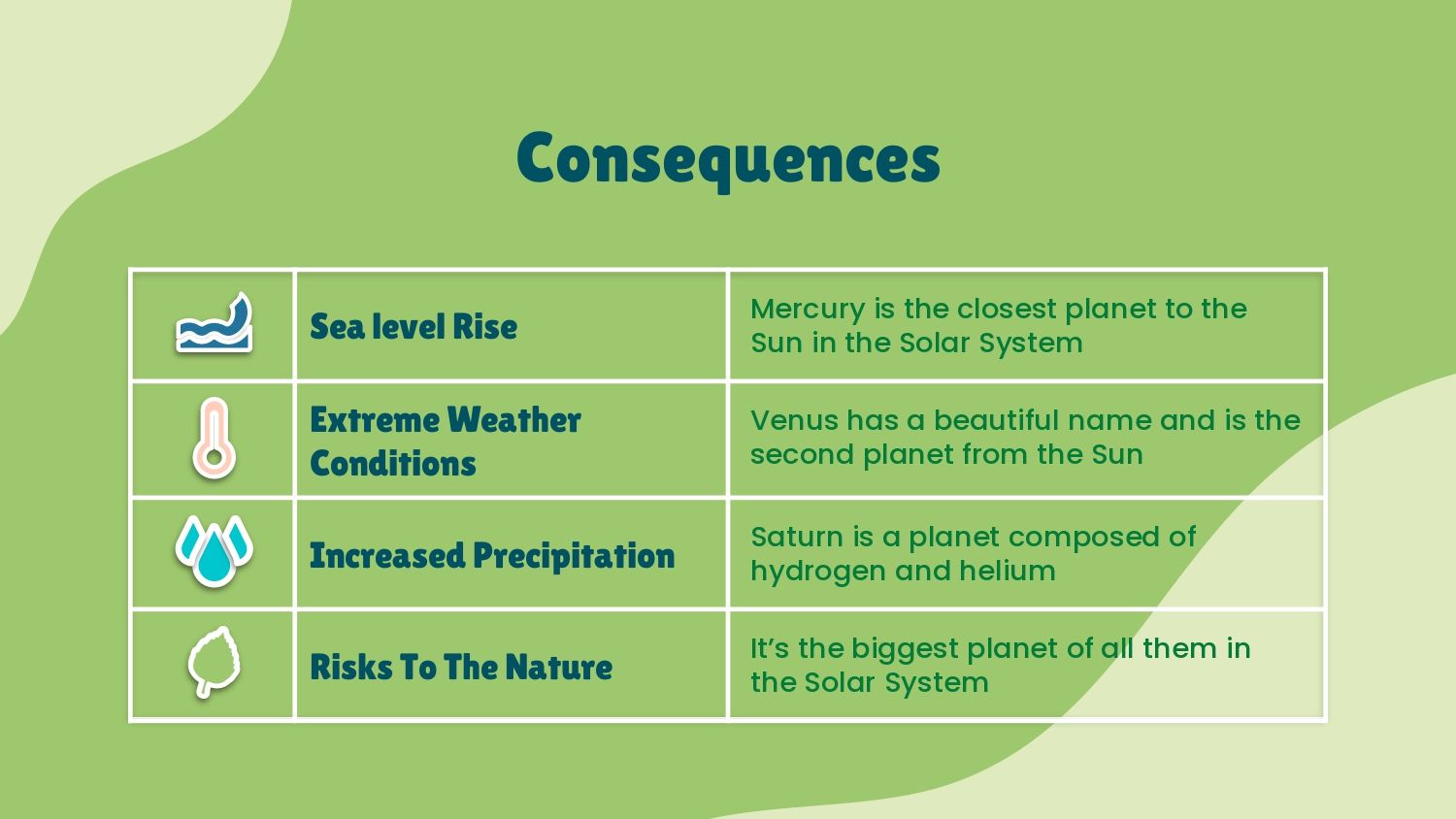 Consequences

| | | |
|---|---|---|
| | Sea level Rise | Mercury is the closest planet to the Sun in the Solar System |
| | Extreme Weather Conditions | Venus has a beautiful name and is the second planet from the Sun |
| | Increased Precipitation | Saturn is a planet composed of hydrogen and helium |
| | Risks To The Nature | It's the biggest planet of all them in the Solar System |